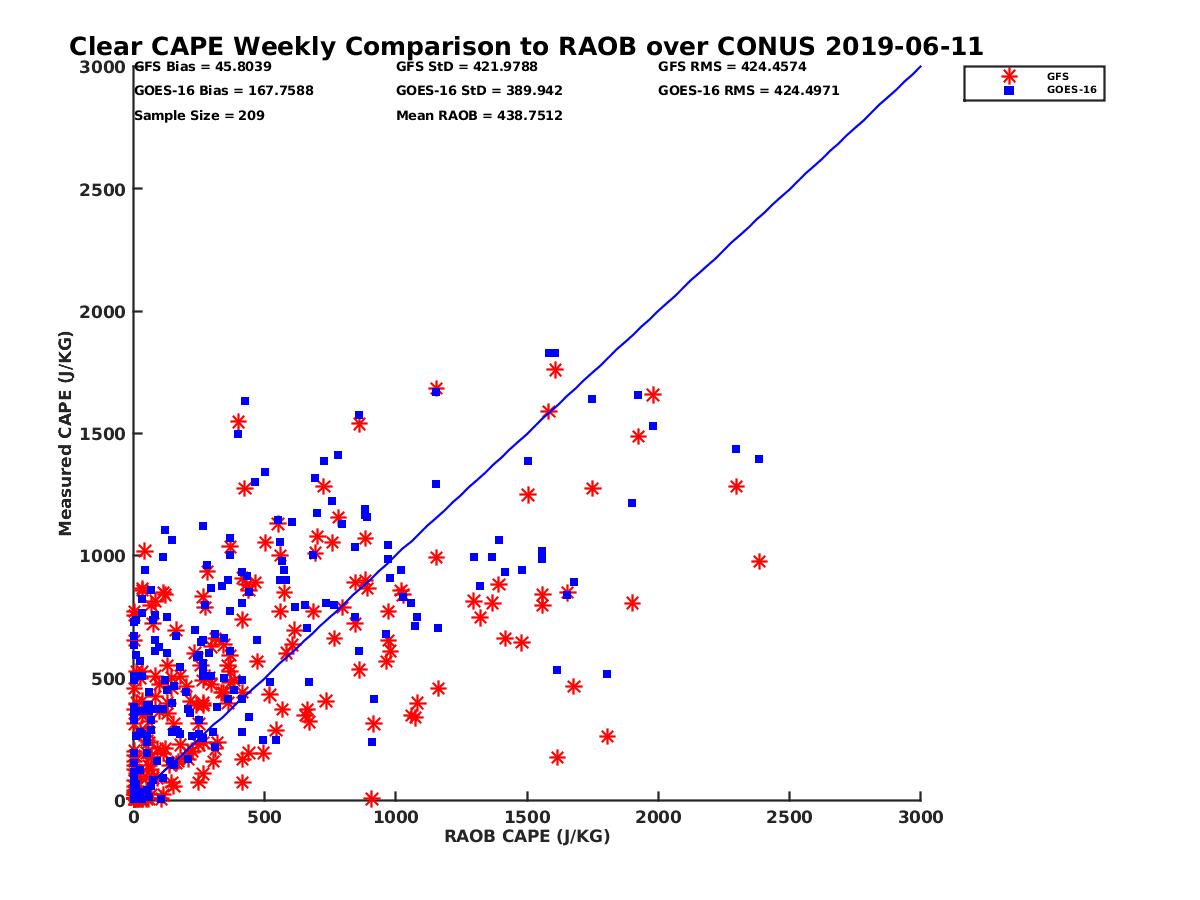 Clear CAPE Weekly Comparison to RAOB over CONUS 2019-06-11

GFS Bias = 45.8039
GOES-16 Bias = 167.7588
Sample Size = 209

GFS StD = 421.9788
GOES-16 StD = 389.942
Mean RAOB = 438.7512

GFS RMS = 424.4574
GOES-16 RMS = 424.4971

GFS
GOES-16

Measured CAPE (J/KG)

3000
2500
2000
1500
1000
500
0

0
500
1000
1500
2000
2500
3000

RAOB CAPE (J/KG)